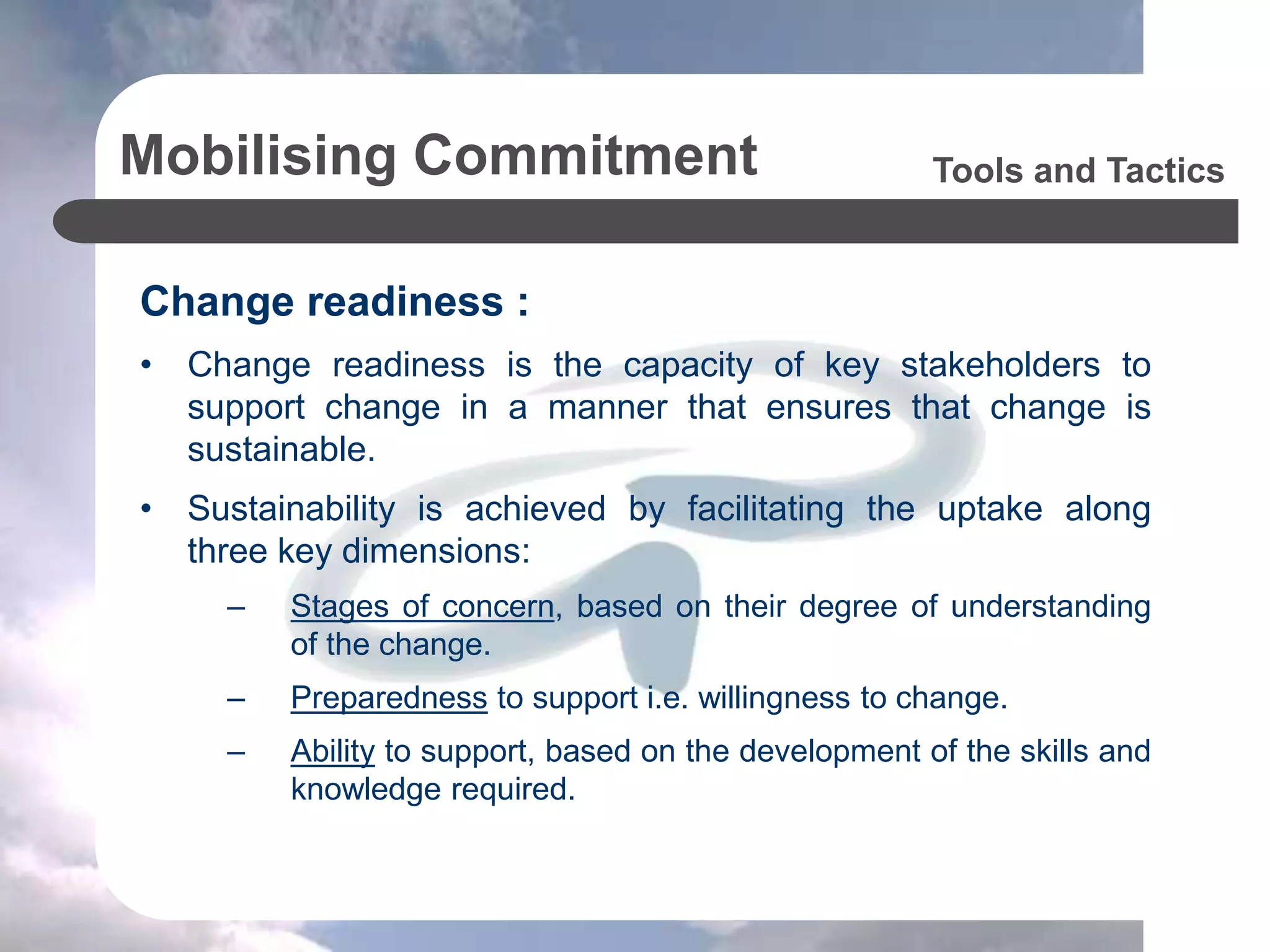 Mobilising Commitment

Tools and Tactics

Change readiness :

• Change readiness is the capacity of key stakeholders to support change in a manner that ensures that change is sustainable.

• Sustainability is achieved by facilitating the uptake along three key dimensions:

– Stages of concern, based on their degree of understanding of the change.

– Preparedness to support i.e. willingness to change.

– Ability to support, based on the development of the skills and knowledge required.